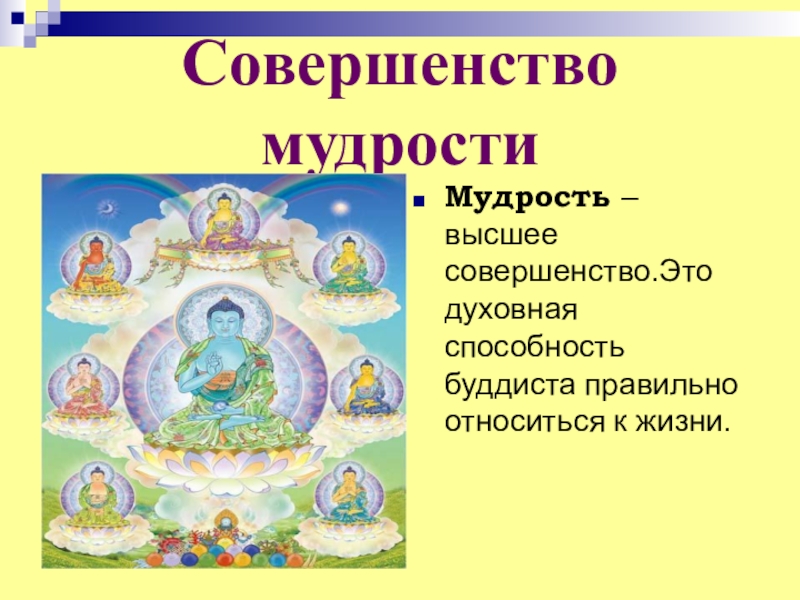 Совершенство мудрости

Мудрость – высшее совершенство.Это духовная способность буддиста правильно относиться к жизни.